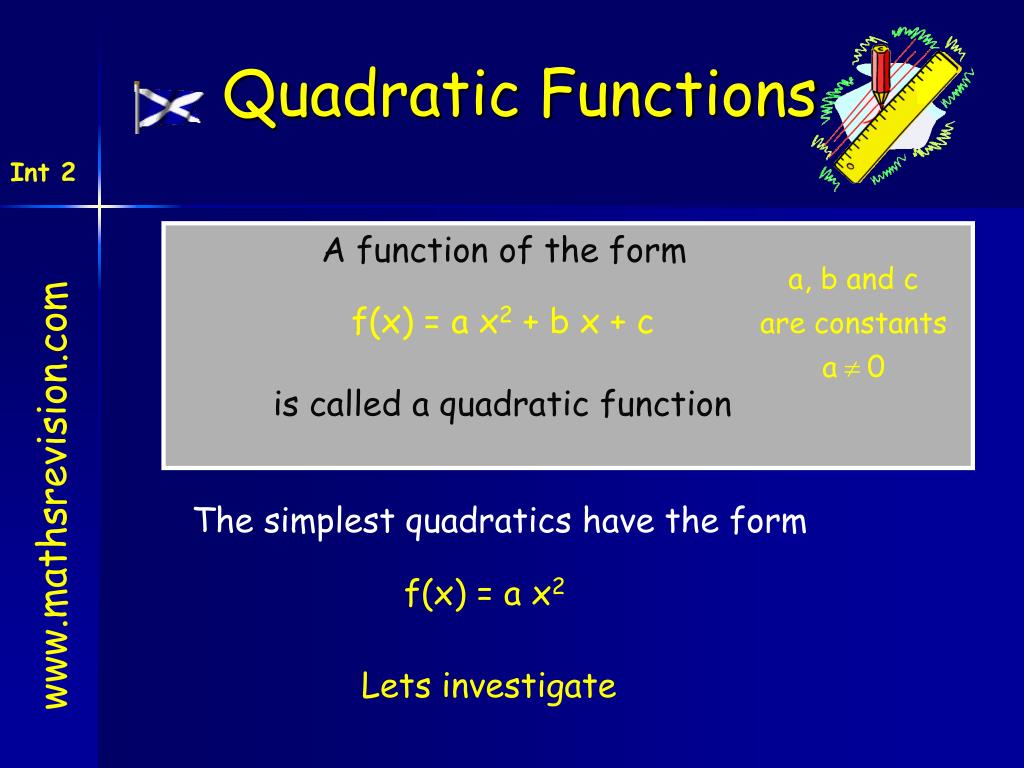 Quadratic Functions

Int 2

www.mathsrevision.com

A function of the form

$f(x) = a x^2 + b x + c$

is called a quadratic function

a, b and c are constants

$a \neq 0$

The simplest quadratics have the form

$f(x) = a x^2$

Lets investigate